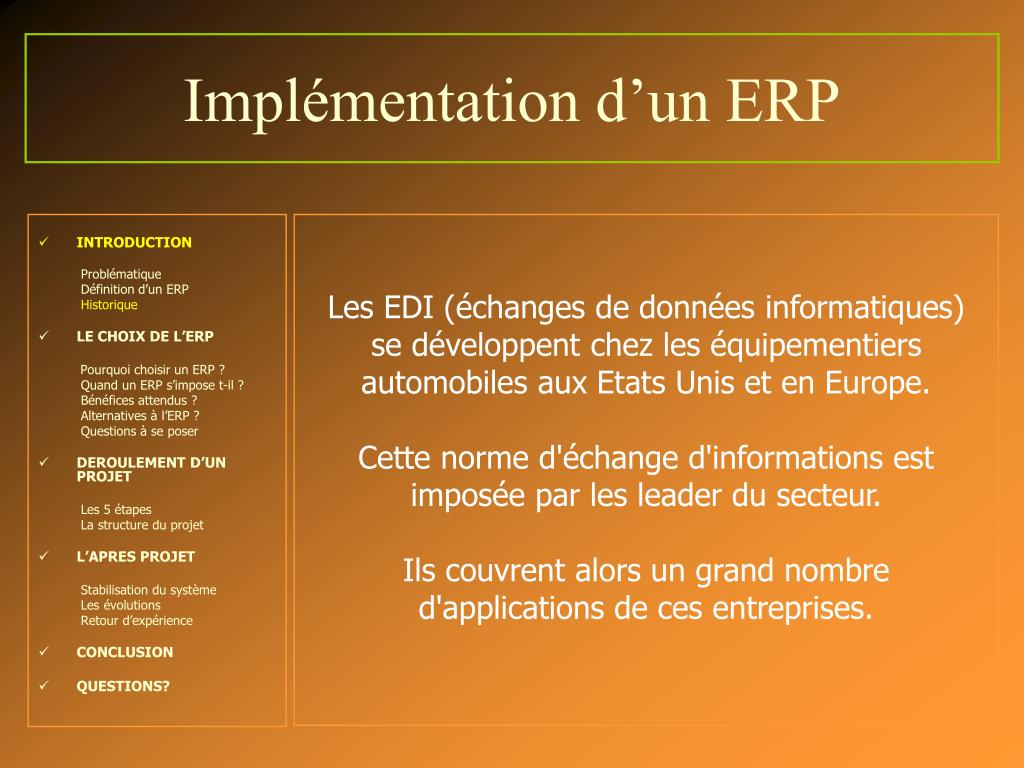 Implémentation d’un ERP

✓ INTRODUCTION

Problématique
Définition d’un ERP
Historique

✓ LE CHOIX DE L’ERP

Pourquoi choisir un ERP ?
Quand un ERP s’impose t-il ?
Bénéfices attendus ?
Alternatives à l’ERP ?
Questions à se poser

✓ DEROULEMENT D’UN PROJET

Les 5 étapes
La structure du projet

✓ L’APRES PROJET

Stabilisation du système
Les évolutions
Retour d’expérience

✓ CONCLUSION

✓ QUESTIONS?

Les EDI (échanges de données informatiques) se développent chez les équipementiers automobiles aux Etats Unis et en Europe.

Cette norme d'échange d'informations est imposée par les leader du secteur.

Ils couvrent alors un grand nombre d'applications de ces entreprises.